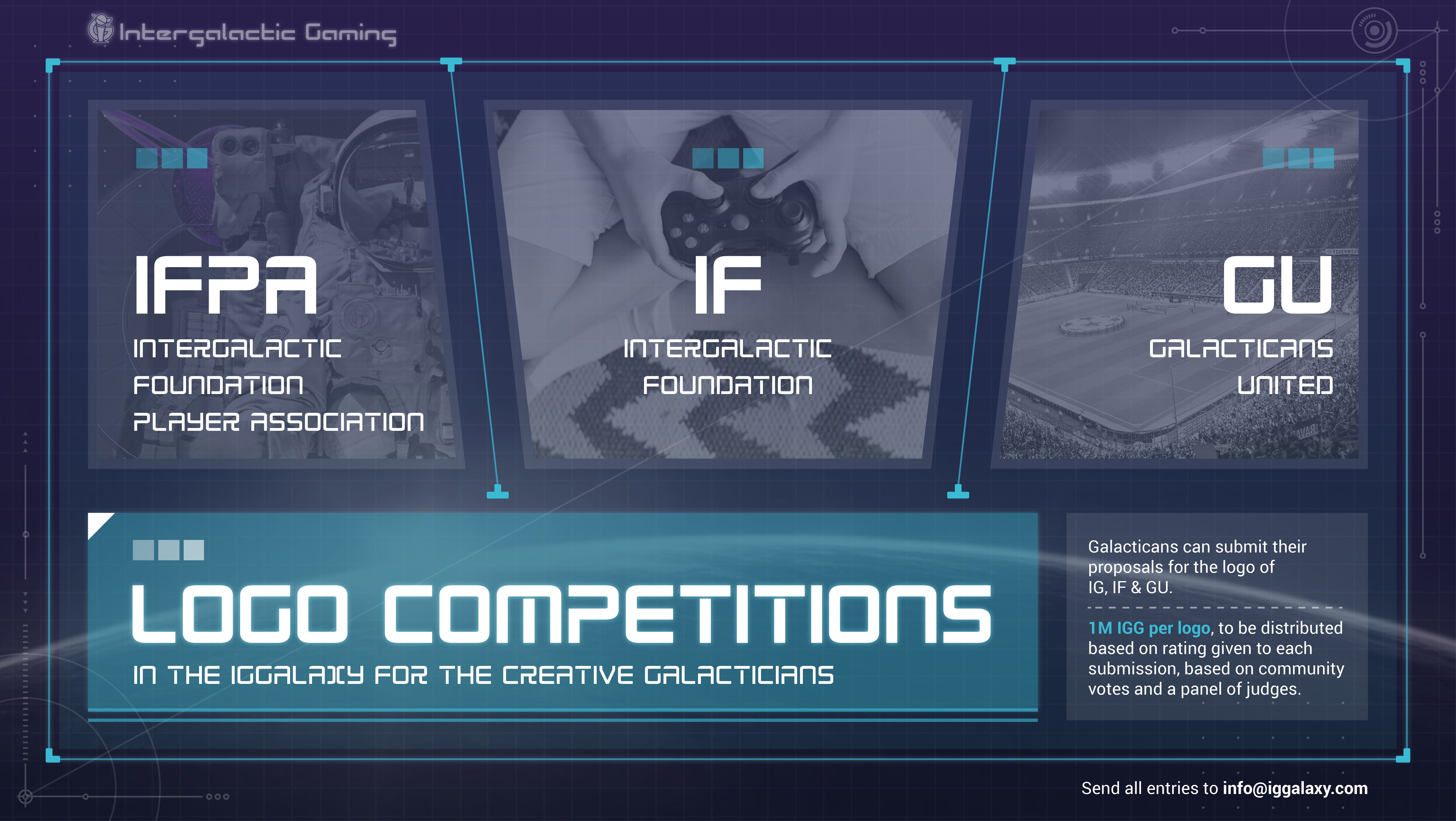 Intergalactic Gaming

IFPA
INTERGALACTIC FOUNDATION PLAYER ASSOCIATION

IF
INTERGALACTIC FOUNDATION

GU
GALACTICANS UNITED

LOGO COMPETITIONS
IN THE IGGALAXY FOR THE CREATIVE GALACTICIANS

Galacticans can submit their proposals for the logo of IG, IF & GU.

1M IGG per logo, to be distributed based on rating given to each submission, based on community votes and a panel of judges.

Send all entries to info@iggalaxy.com